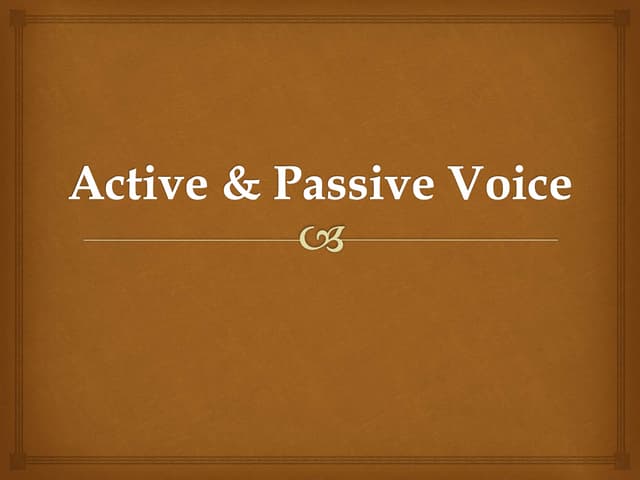 Active & Passive Voice